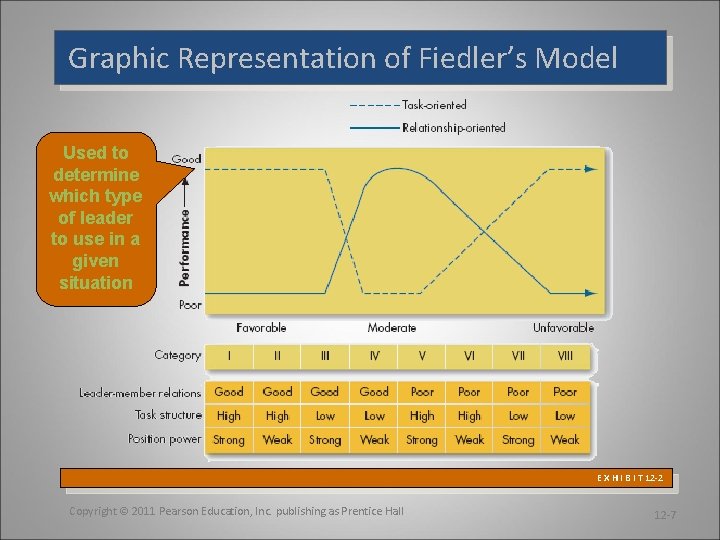 Graphic Representation of Fiedler's Model

Task-oriented
Relationship-oriented

Used to determine which type of leader to use in a given situation

Good
Performance
Poor

Favorable
Moderate
Unfavorable

| Category | I | II | III | IV | V | VI | VII | VIII |
|---|---|---|---|---|---|---|---|---|
| Leader-member relations | Good | Good | Good | Good | Poor | Poor | Poor | Poor |
| Task structure | High | High | Low | Low | High | High | Low | Low |
| Position power | Strong | Weak | Strong | Weak | Strong | Weak | Strong | Weak |

EXHIBIT 12-2

Copyright © 2011 Pearson Education, Inc. publishing as Prentice Hall

12-7